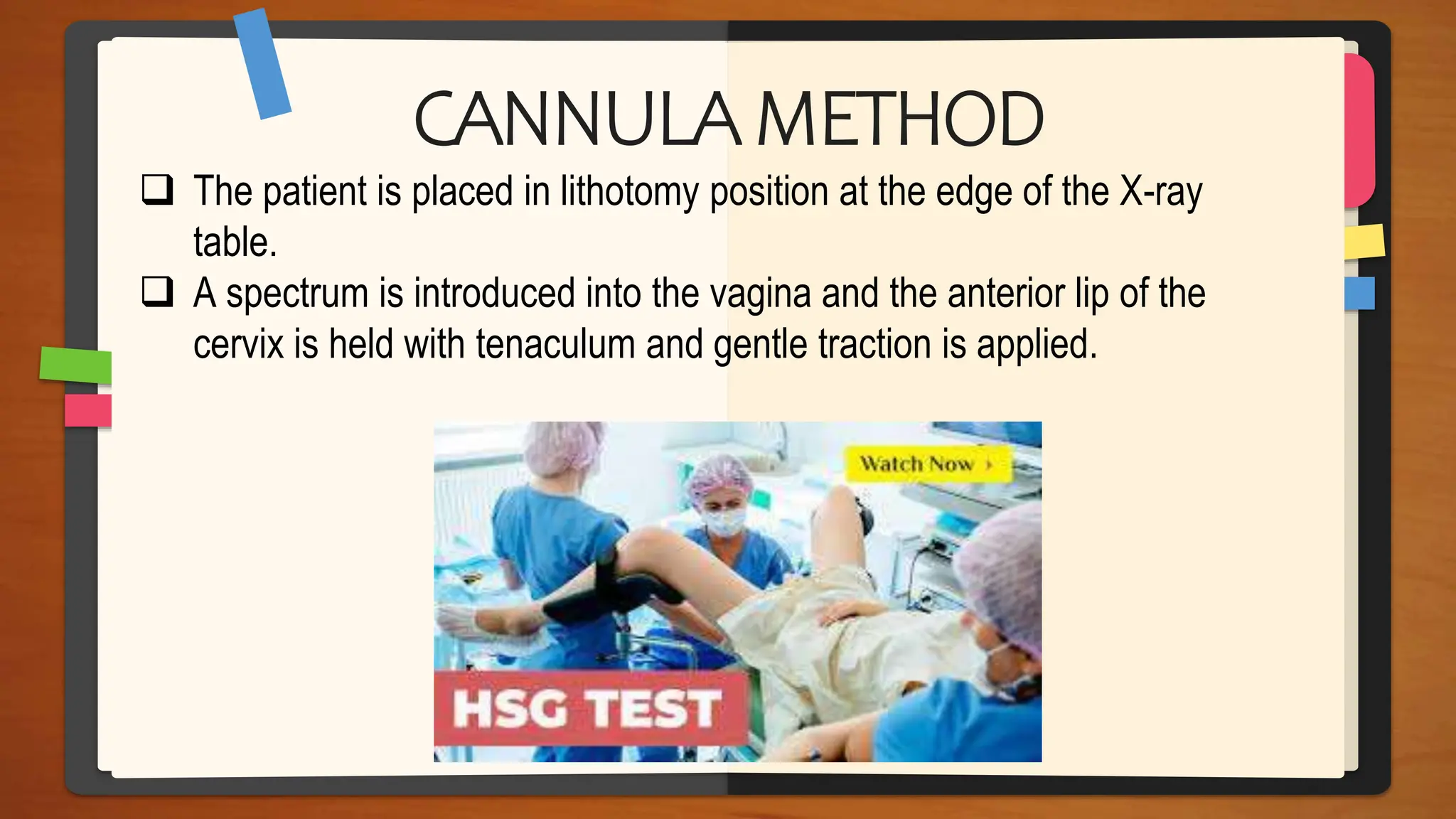 CANNULA METHOD

❑ The patient is placed in lithotomy position at the edge of the X-ray table.

❑ A spectrum is introduced into the vagina and the anterior lip of the cervix is held with tenaculum and gentle traction is applied.

Watch Now ›

HSG TEST